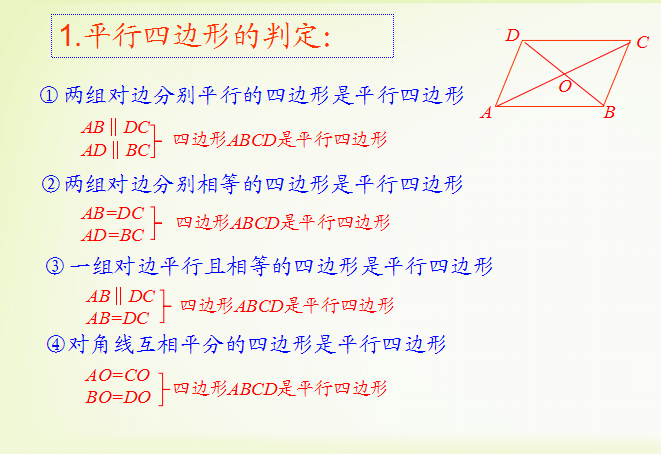 1.平行四边形的判定:

D C O A B

①两组对边分别平行的四边形是平行四边形

$AB \parallel DC$
$AD \parallel BC$
四边形ABCD是平行四边形

②两组对边分别相等的四边形是平行四边形

$AB=DC$
$AD=BC$
四边形ABCD是平行四边形

③一组对边平行且相等的四边形是平行四边形

$AB \parallel DC$
$AB=DC$
四边形ABCD是平行四边形

④对角线互相平分的四边形是平行四边形

$AO=CO$
$BO=DO$
四边形ABCD是平行四边形